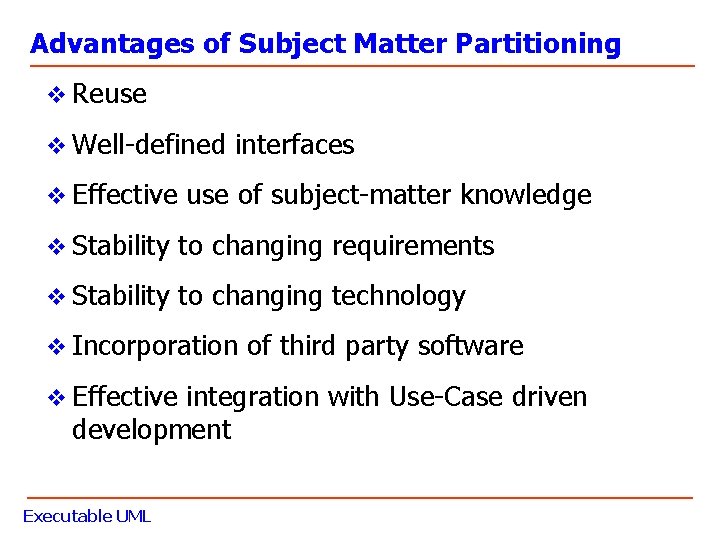 Advantages of Subject Matter Partitioning

❖ Reuse

❖ Well-defined interfaces

❖ Effective use of subject-matter knowledge

❖ Stability to changing requirements

❖ Stability to changing technology

❖ Incorporation of third party software

❖ Effective integration with Use-Case driven development

Executable UML